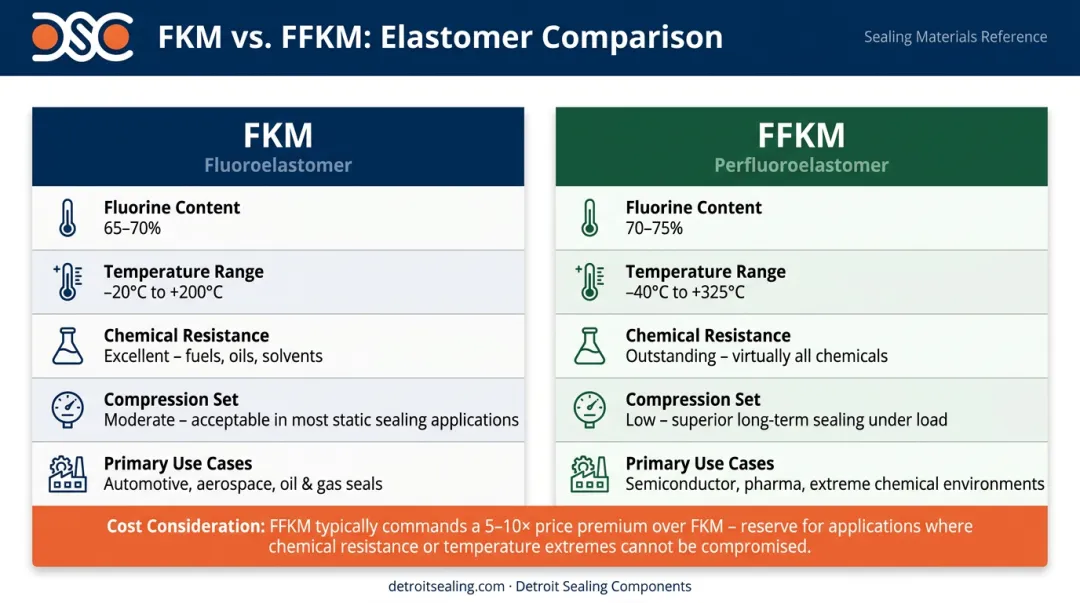 DSC FKM vs. FFKM: Elastomer Comparison

Sealing Materials Reference

FKM
Fluoroelastomer

Fluorine Content
65–70%

Temperature Range
–20°C to +200°C

Chemical Resistance
Excellent – fuels, oils, solvents

Compression Set
Moderate – acceptable in most static sealing applications

Primary Use Cases
Automotive, aerospace, oil & gas seals

FFKM
Perfluoroelastomer

Fluorine Content
70–75%

Temperature Range
–40°C to +325°C

Chemical Resistance
Outstanding – virtually all chemicals

Compression Set
Low – superior long-term sealing under load

Primary Use Cases
Semiconductor, pharma, extreme chemical environments

Cost Consideration: FFKM typically commands a 5–10× price premium over FKM – reserve for applications where chemical resistance or temperature extremes cannot be compromised.

detroitsealing.com · Detroit Sealing Components